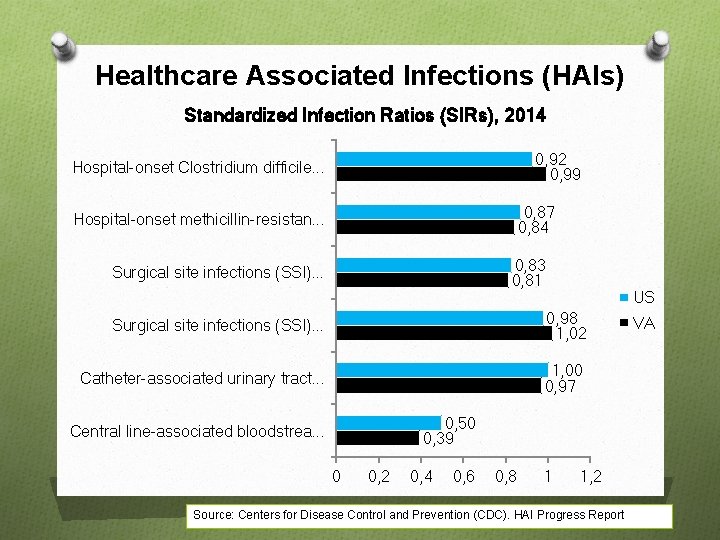 Healthcare Associated Infections (HAIs)

Standardized Infection Ratios (SIRs), 2014

Hospital-onset Clostridium difficile... 0,92 0,99

Hospital-onset methicillin-resistan... 0,87 0,84

Surgical site infections (SSI)... 0,83 0,81

Surgical site infections (SSI)... 0,98 1,02

Catheter-associated urinary tract... 1,00 0,97

Central line-associated bloodstrea... 0,50 0,39

0 0,2 0,4 0,6 0,8 1 1,2

US
VA

Source: Centers for Disease Control and Prevention (CDC). HAI Progress Report